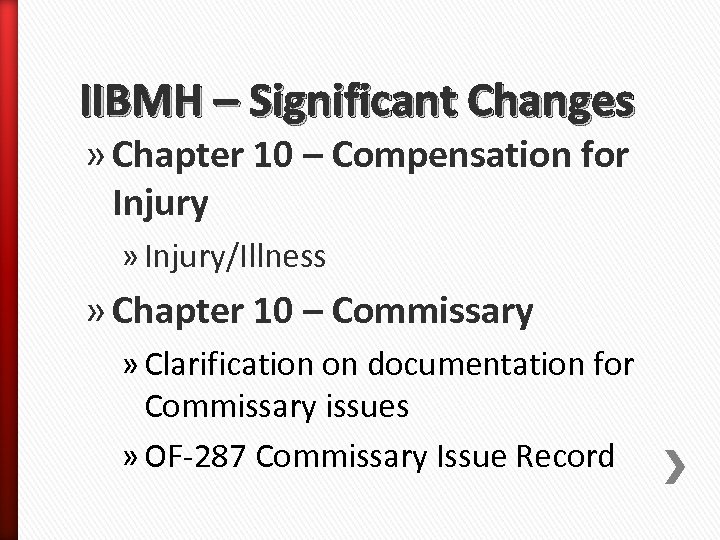 IIBMH – Significant Changes

» Chapter 10 – Compensation for Injury

» Injury/Illness

» Chapter 10 – Commissary

» Clarification on documentation for Commissary issues

» OF-287 Commissary Issue Record